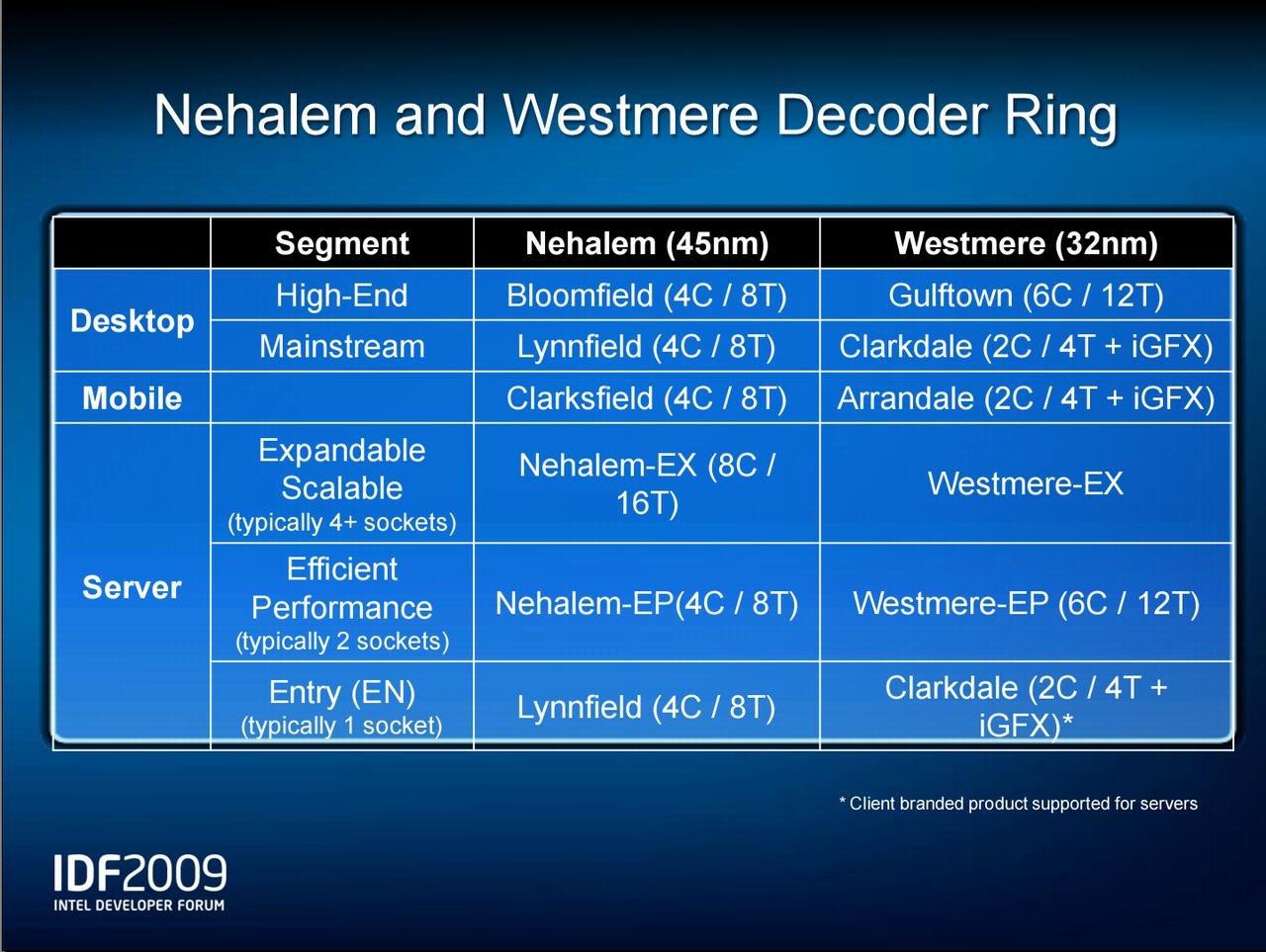 Nehalem and Westmere Decoder Ring

|  | Segment | Nehalem (45nm) | Westmere (32nm) |
|---|---|---|---|
| Desktop | High-End | Bloomfield (4C / 8T) | Gulftown (6C / 12T) |
|  | Mainstream | Lynnfield (4C / 8T) | Clarkdale (2C / 4T + iGFX) |
| Mobile |  | Clarksfield (4C / 8T) | Arrandale (2C / 4T + iGFX) |
| Server | Expandable Scalable (typically 4+ sockets) | Nehalem-EX (8C / 16T) | Westmere-EX |
|  | Efficient Performance (typically 2 sockets) | Nehalem-EP(4C / 8T) | Westmere-EP (6C / 12T) |
|  | Entry (EN) (typically 1 socket) | Lynnfield (4C / 8T) | Clarkdale (2C / 4T + iGFX)* |

* Client branded product supported for servers

IDF2009
INTEL DEVELOPER FORUM